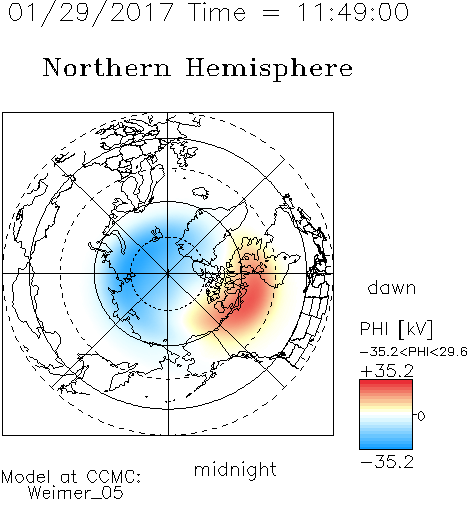 01/29/2017 Time = 11:49:00

Northern Hemisphere

dawn

PHI [kV]

−35.2<PHI<29.6

+35.2

0

−35.2

midnight

Model at CCMC:
Weimer_05